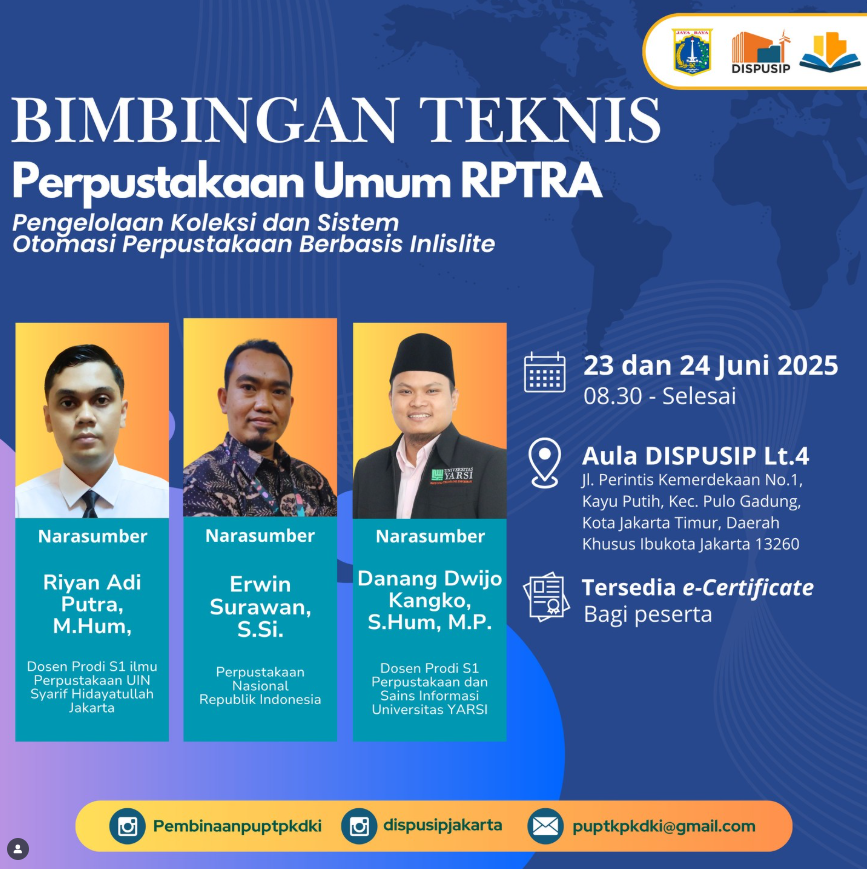 JAYA RAYA

DISPUSIP

BIMBINGAN TEKNIS
Perpustakaan Umum RPTRA
Pengelolaan Koleksi dan Sistem Otomasi Perpustakaan Berbasis Inlislite

Narasumber
Riyan Adi Putra, M.Hum,
Dosen Prodi S1 ilmu Perpustakaan UIN Syarif Hidayatullah Jakarta

Narasumber
Erwin Surawan, S.Si.
Perpustakaan Nasional Republik Indonesia

UNIVERSITAS YARSI

Narasumber
Danang Dwijo Kangko, S.Hum, M.P.
Dosen Prodi S1 Perpustakaan dan Sains Informasi Universitas YARSI

23 dan 24 Juni 2025
08.30 - Selesai

Aula DISPUSIP Lt.4
Jl. Perintis Kemerdekaan No.1, Kayu Putih, Kec. Pulo Gadung, Kota Jakarta Timur, Daerah Khusus Ibukota Jakarta 13260

Tersedia e-Certificate
Bagi peserta

Pembinaanpuptpkdki
dispusipjakarta
puptkpkdki@gmail.com